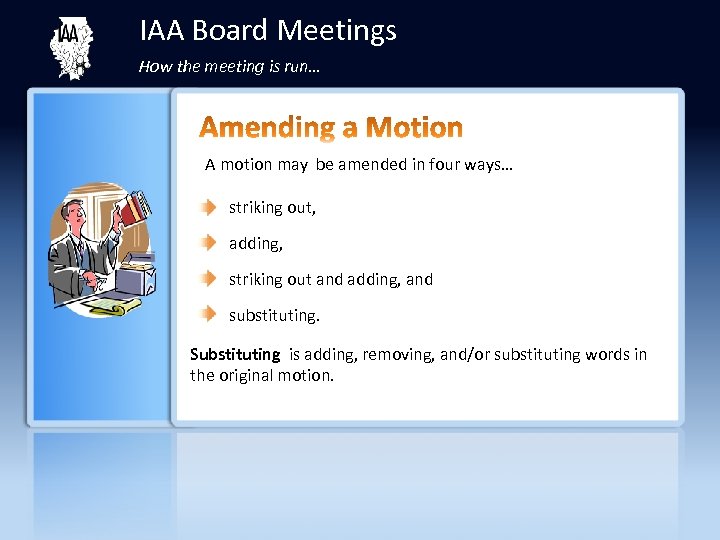 IAA

IAA Board Meetings

How the meeting is run…

Amending a Motion

A motion may be amended in four ways…

striking out,

adding,

striking out and adding, and

substituting.

Substituting is adding, removing, and/or substituting words in the original motion.